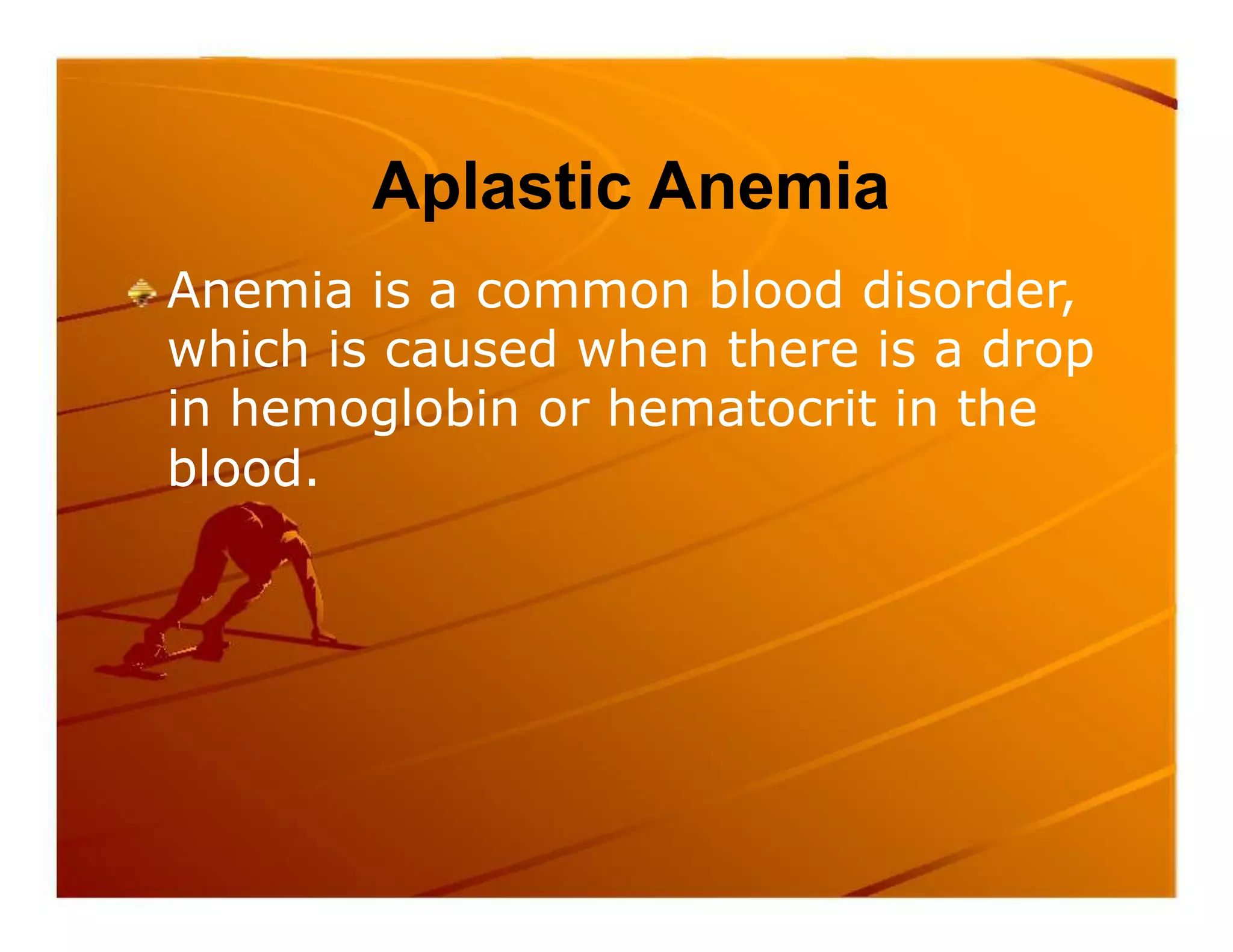 Aplastic Anemia

Anemia is a common blood disorder, which is caused when there is a drop in hemoglobin or hematocrit in the blood.